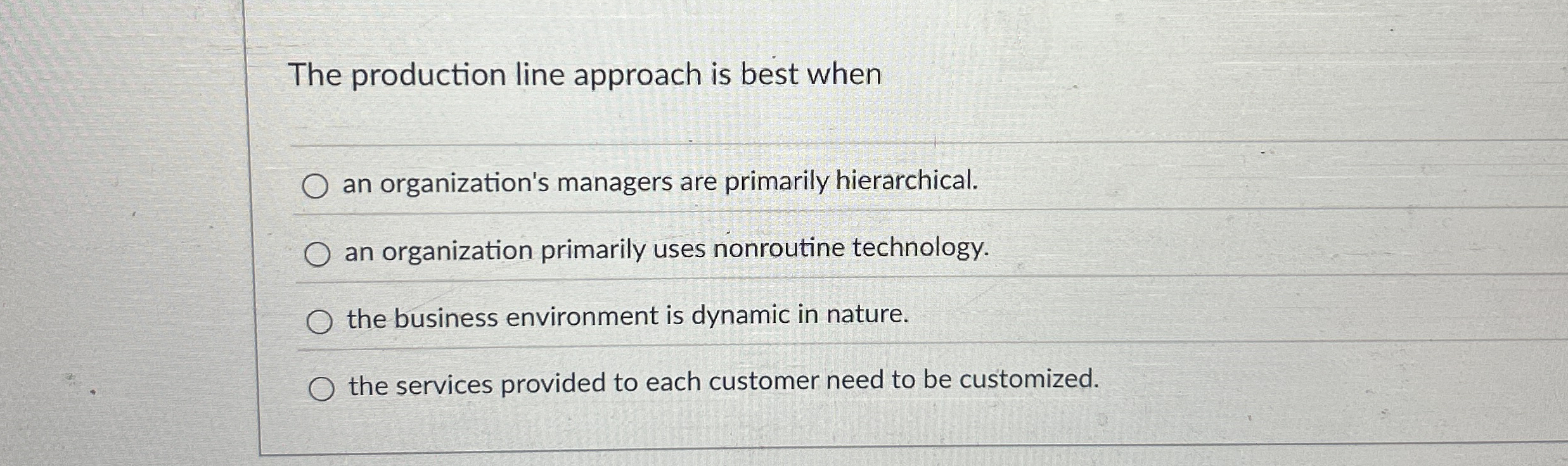 The production line approach is best when

an organization's managers are primarily hierarchical.

an organization primarily uses nonroutine technology.

the business environment is dynamic in nature.

the services provided to each customer need to be customized.